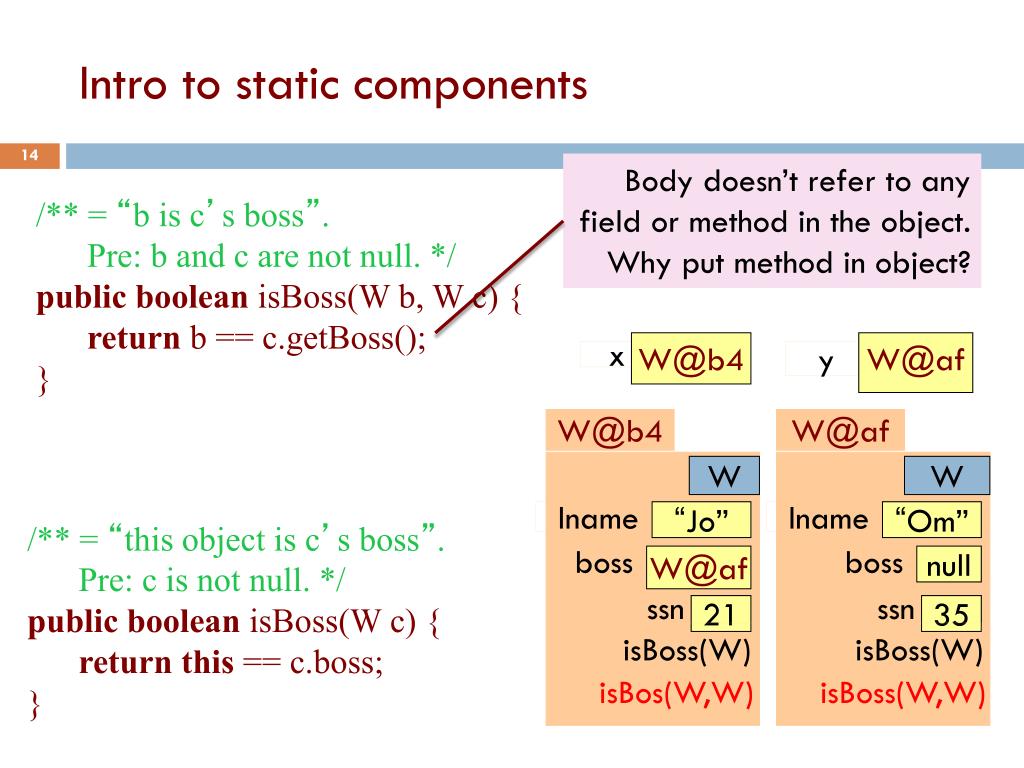 Intro to static components

14

/** = “b is c’ s boss”.
Pre: b and c are not null. */
public boolean isBoss(W b, W c) {
return b == c.getBoss();
}

Body doesn’t refer to any field or method in the object. Why put method in object?

x W@b4

y W@af

W@b4
W
lname “Jo”
boss W@af
ssn 21
isBoss(W)
isBos(W,W)

W@af
W
lname “Om”
boss null
ssn 35
isBoss(W)
isBoss(W,W)

/** = “this object is c’ s boss”.
Pre: c is not null. */
public boolean isBoss(W c) {
return this == c.boss;
}